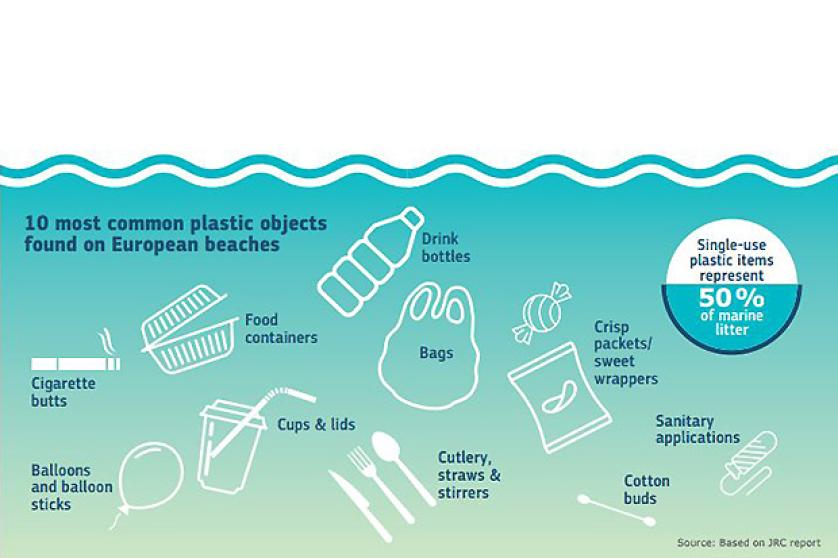 10 most common plastic objects found on European beaches

Drink bottles

Single-use plastic items represent 50 % of marine litter

Food containers

Bags

Crisp packets/ sweet wrappers

Cigarette butts

Cups & lids

Sanitary applications

Balloons and balloon sticks

Cutlery, straws & stirrers

Cotton buds

Source: Based on JRC report